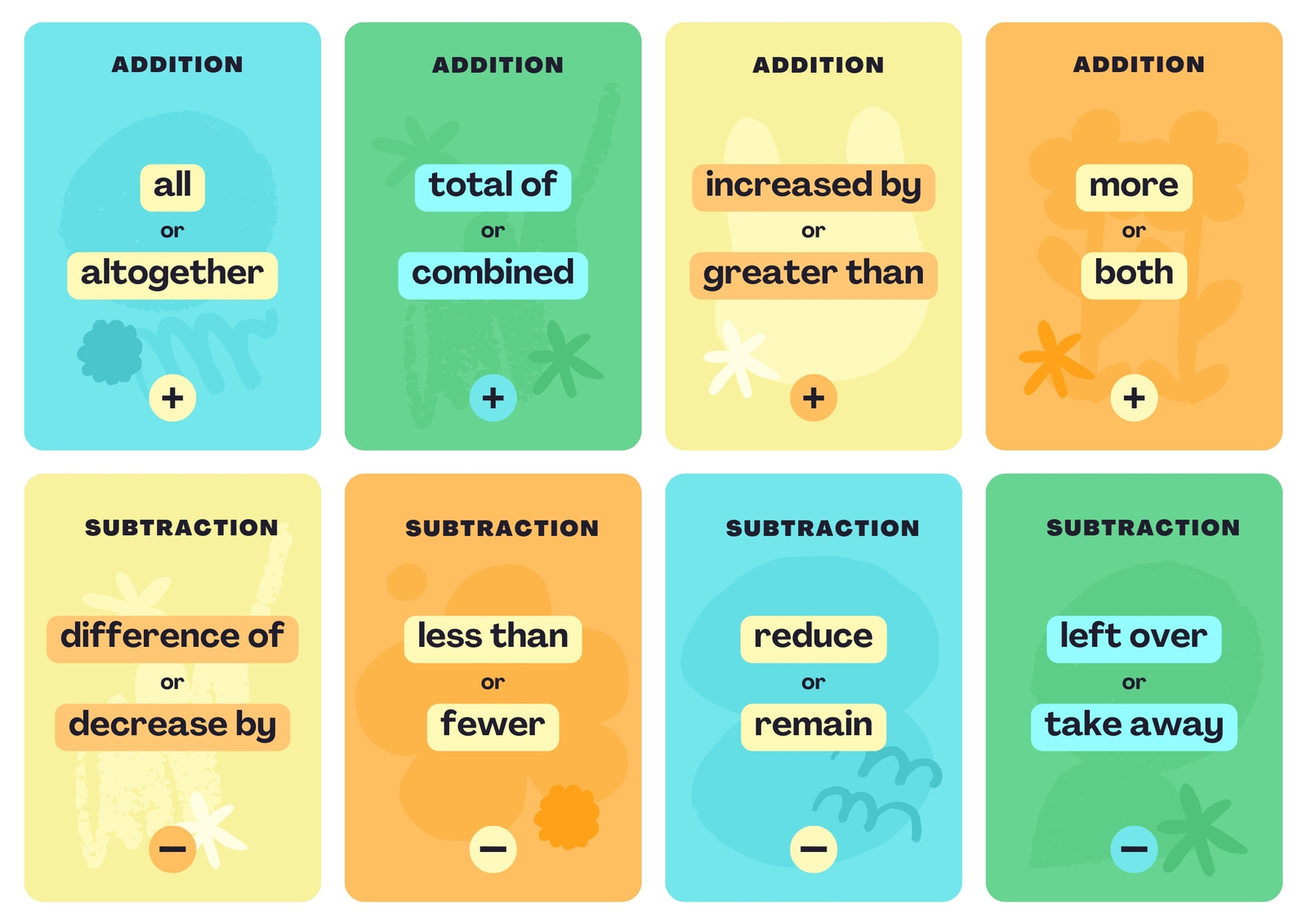 ADDITION

all

or

altogether

+

ADDITION

total of

or

combined

+

ADDITION

increased by

or

greater than

+

ADDITION

more

or

both

+

SUBTRACTION

difference of

or

decrease by

−

SUBTRACTION

less than

or

fewer

−

SUBTRACTION

reduce

or

remain

−

SUBTRACTION

left over

or

take away

−